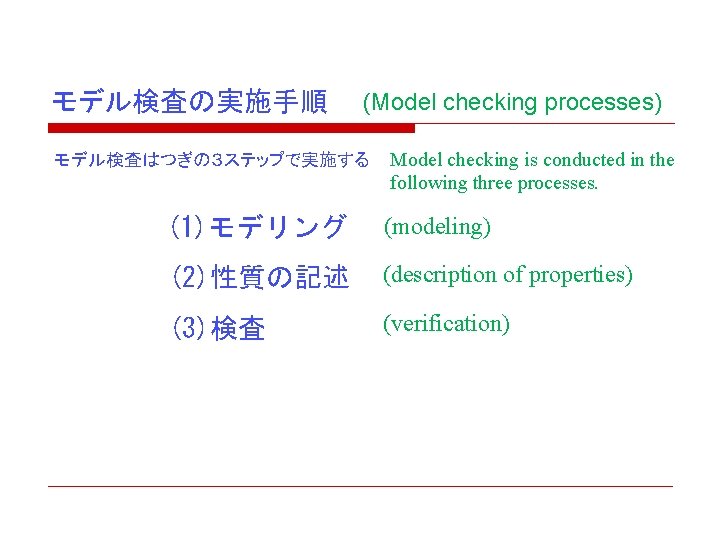 モデル検査の実施手順　(Model checking processes)

モデル検査はつぎの3ステップで実施する　Model checking is conducted in the following three processes.

(1) モデリング　(modeling)

(2) 性質の記述　(description of properties)

(3) 検査　(verification)